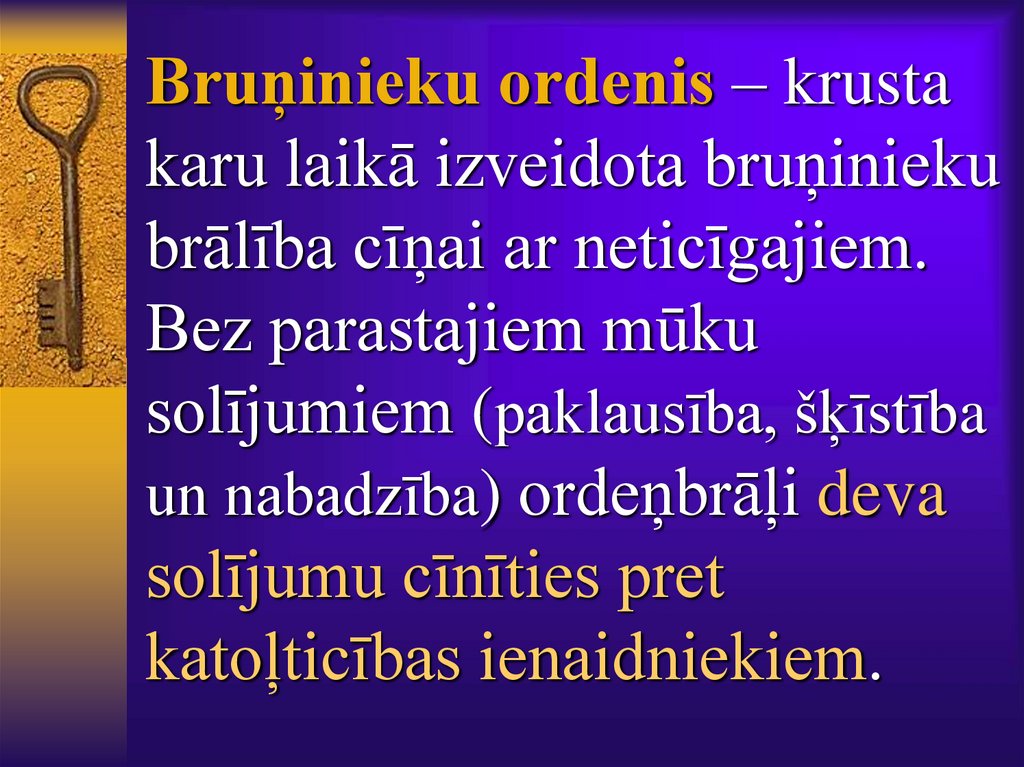 Bruņinieku ordenis – krusta karu laikā izveidota bruņinieku brālība cīņai ar neticīgajiem. Bez parastajiem mūku solījumiem (paklausība, šķīstība un nabadzība) ordeņbrāļi deva solījumu cīnīties pret katoļticības ienaidniekiem.